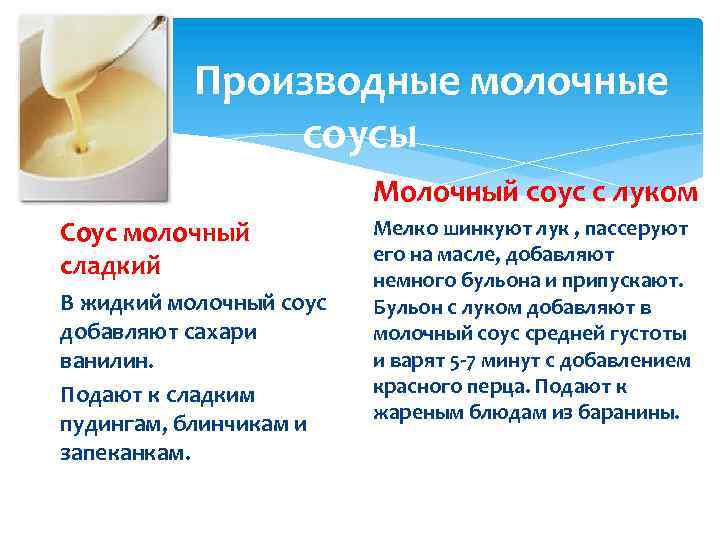 Производные молочные соусы

Соус молочный сладкий

В жидкий молочный соус добавляют сахари ванилин.

Подают к сладким пудингам, блинчикам и запеканкам.

Молочный соус с луком

Мелко шинкуют лук , пассеруют его на масле, добавляют немного бульона и припускают. Бульон с луком добавляют в молочный соус средней густоты и варят 5-7 минут с добавлением красного перца. Подают к жареным блюдам из баранины.